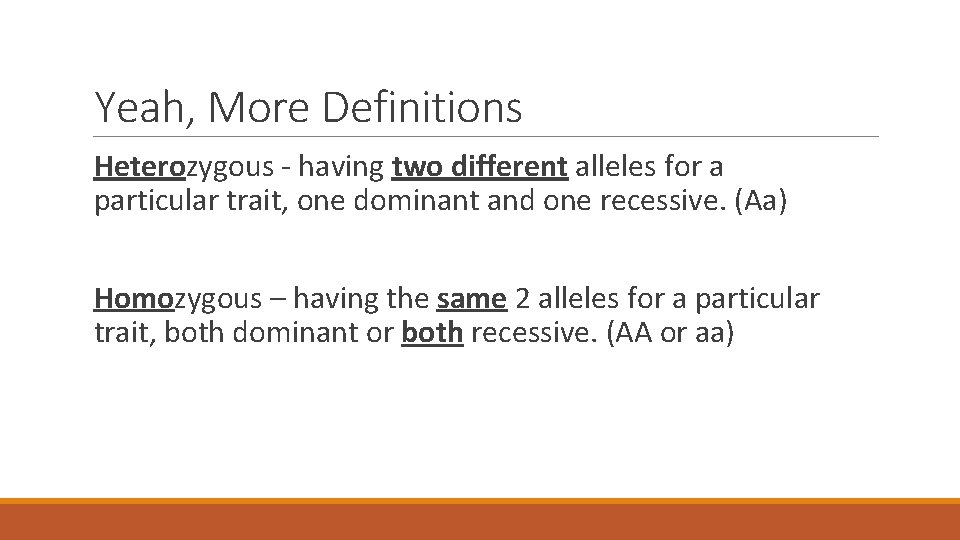 Yeah, More Definitions

Heterozygous - having two different alleles for a particular trait, one dominant and one recessive. (Aa)

Homozygous – having the same 2 alleles for a particular trait, both dominant or both recessive. (AA or aa)